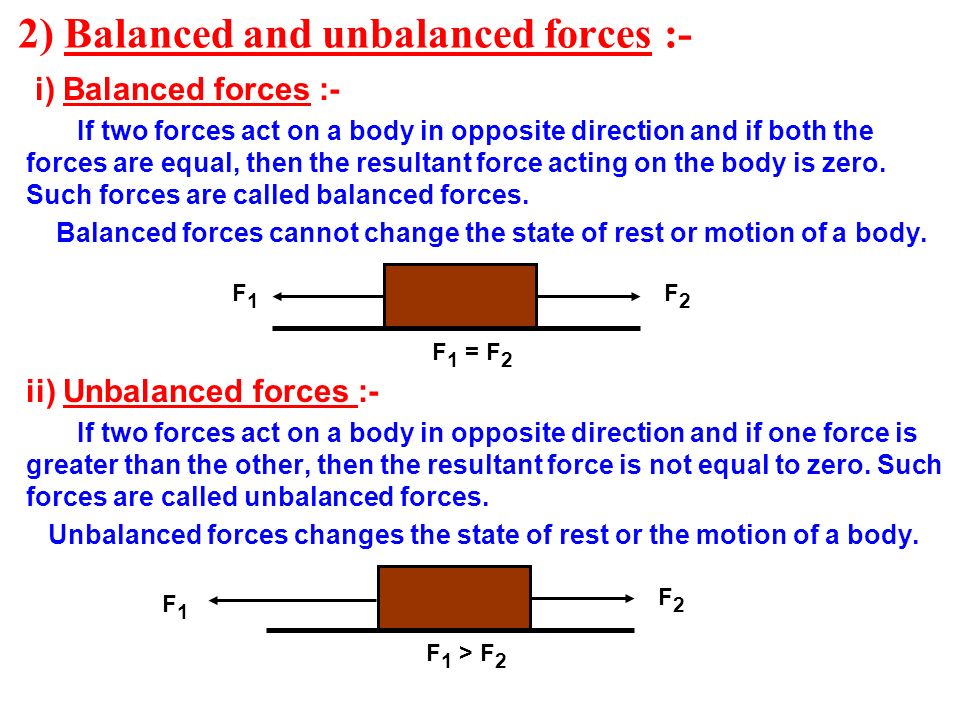 2) Balanced and unbalanced forces :-

i) Balanced forces :-

If two forces act on a body in opposite direction and if both the forces are equal, then the resultant force acting on the body is zero. Such forces are called balanced forces.

Balanced forces cannot change the state of rest or motion of a body.

$F_1$

$F_2$

$F_1 = F_2$

ii) Unbalanced forces :-

If two forces act on a body in opposite direction and if one force is greater than the other, then the resultant force is not equal to zero. Such forces are called unbalanced forces.

Unbalanced forces changes the state of rest or the motion of a body.

$F_1$

$F_2$

$F_1 > F_2$